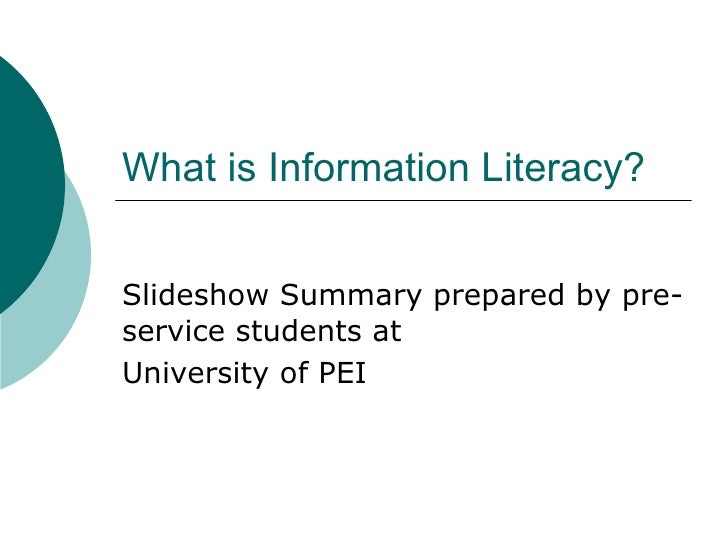 What is Information Literacy?

Slideshow Summary prepared by pre-service students at
University of PEI